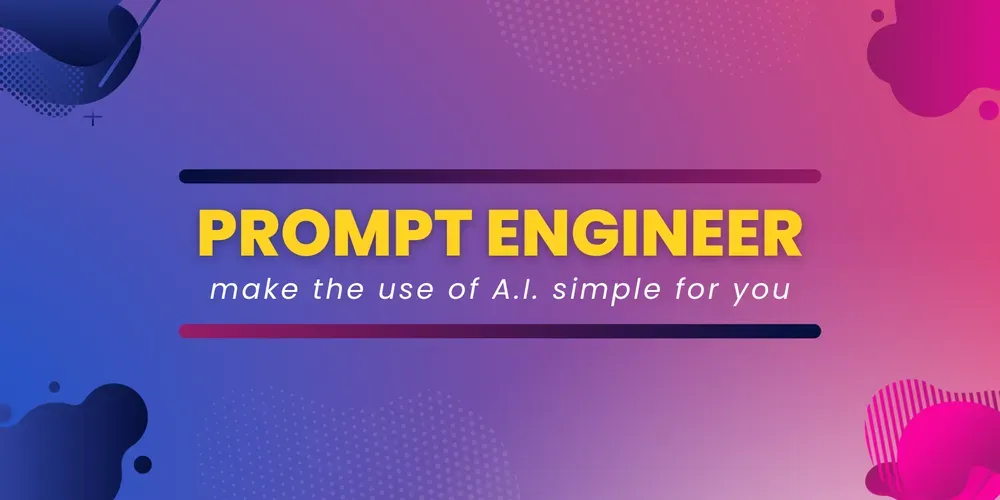 PROMPT ENGINEER
make the use of A.I. simple for you